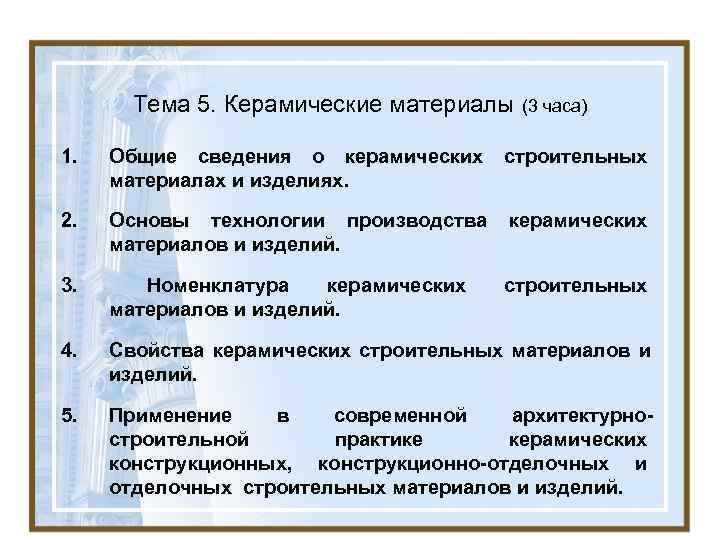 Тема 5. Керамические материалы (3 часа)

1. Общие сведения о керамических строительных материалах и изделиях.

2. Основы технологии производства керамических материалов и изделий.

3. Номенклатура керамических строительных материалов и изделий.

4. Свойства керамических строительных материалов и изделий.

5. Применение в современной архитектурно-строительной практике керамических конструкционных, конструкционно-отделочных и отделочных строительных материалов и изделий.